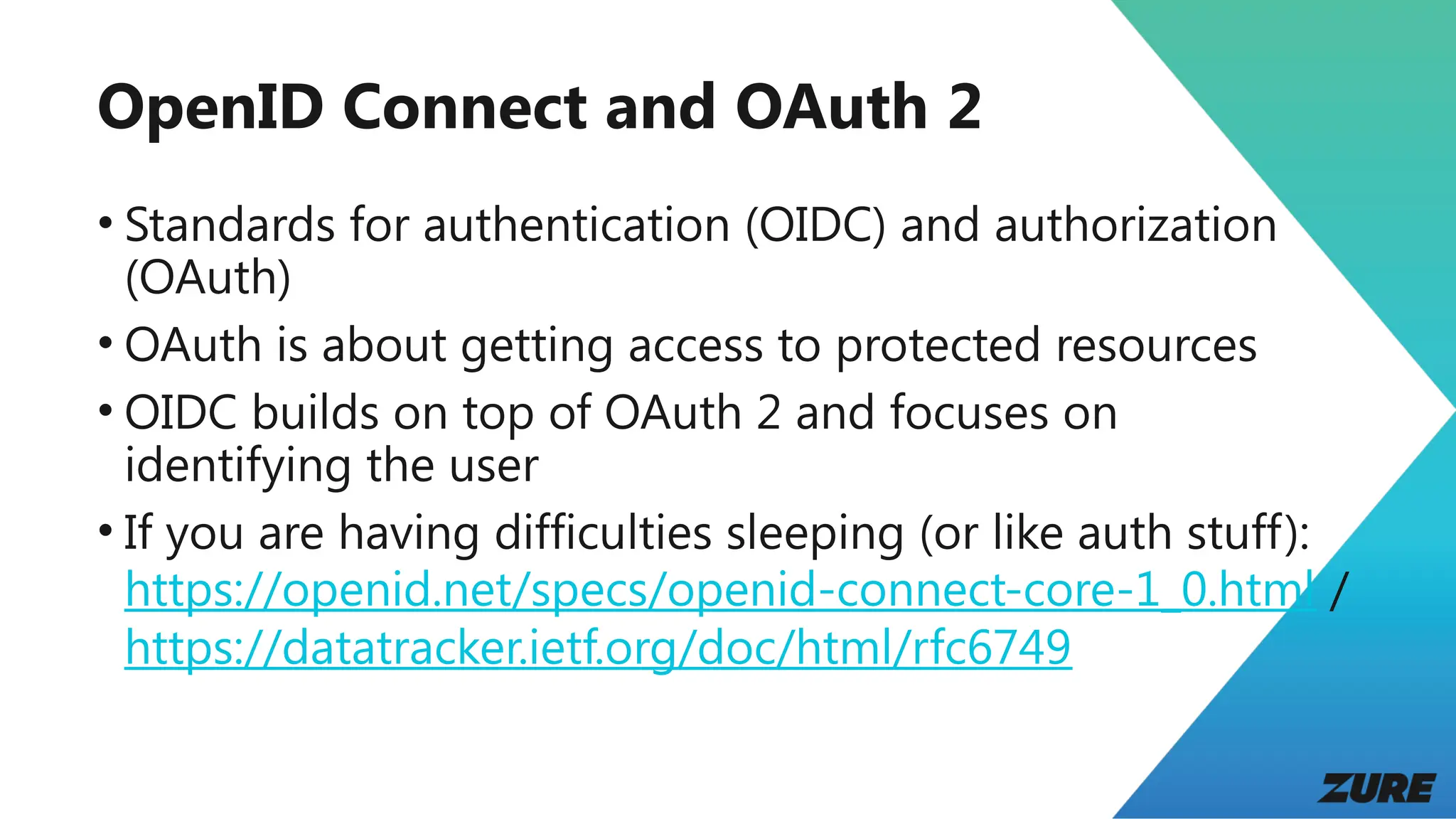 OpenID Connect and OAuth 2

• Standards for authentication (OIDC) and authorization (OAuth)
• OAuth is about getting access to protected resources
• OIDC builds on top of OAuth 2 and focuses on identifying the user
• If you are having difficulties sleeping (or like auth stuff): https://openid.net/specs/openid-connect-core-1_0.html / https://datatracker.ietf.org/doc/html/rfc6749

ZURE